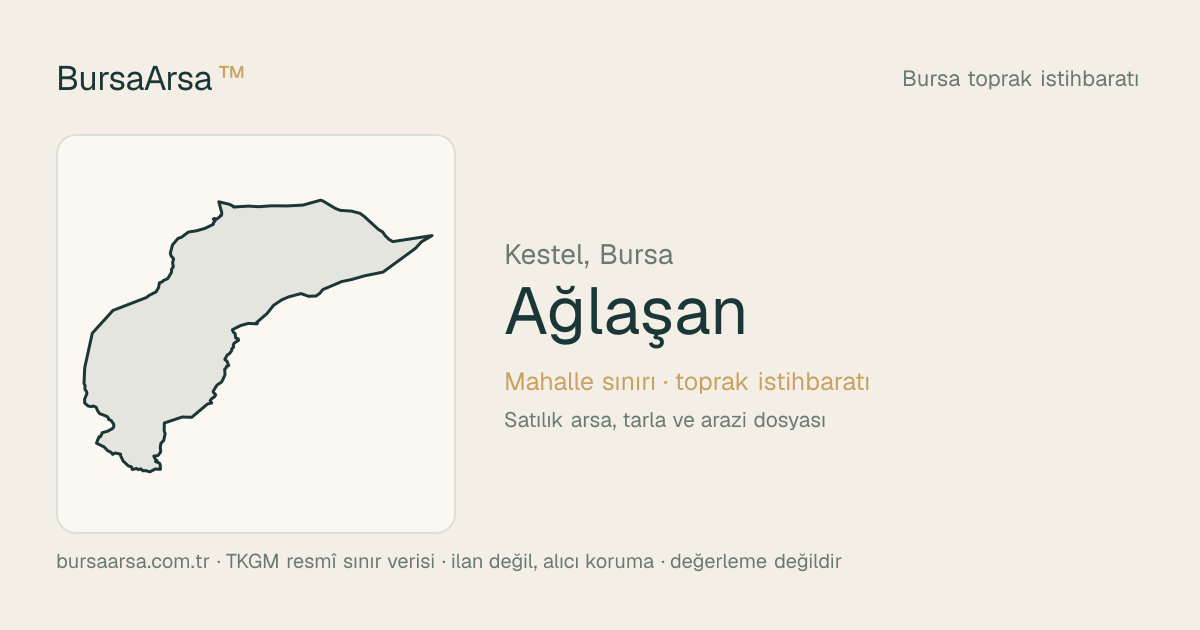 BursaArsa ™

Bursa toprak istihbaratı

Kestel, Bursa

Ağlaşan

Mahalle sınırı · toprak istihbaratı

Satılık arsa, tarla ve arazi dosyası

bursaarsa.com.tr · TKGM resmî sınır verisi · ilan değil, alıcı koruma · değerleme değildir